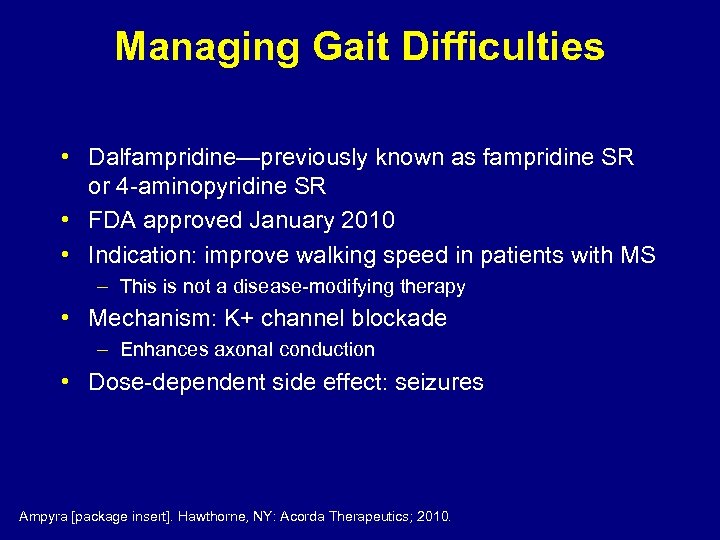 Managing Gait Difficulties

• Dalfampridine—previously known as fampridine SR or 4-aminopyridine SR
• FDA approved January 2010
• Indication: improve walking speed in patients with MS
– This is not a disease-modifying therapy
• Mechanism: K+ channel blockade
– Enhances axonal conduction
• Dose-dependent side effect: seizures

Ampyra [package insert]. Hawthorne, NY: Acorda Therapeutics; 2010.